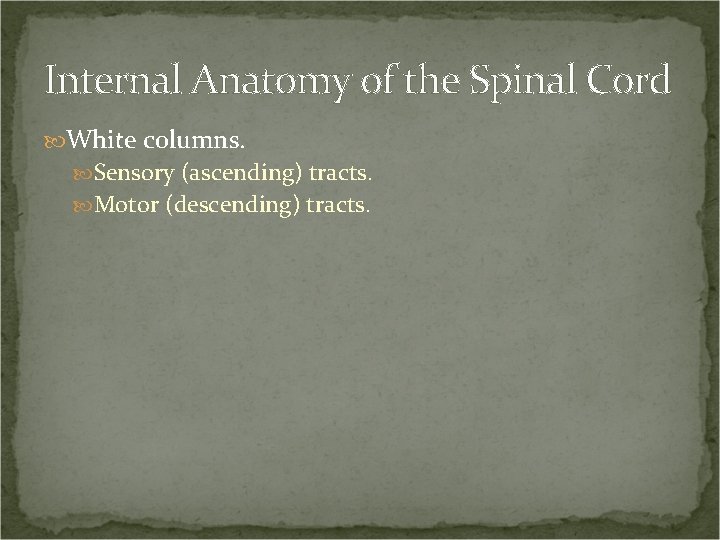 Internal Anatomy of the Spinal Cord

White columns.

Sensory (ascending) tracts.

Motor (descending) tracts.